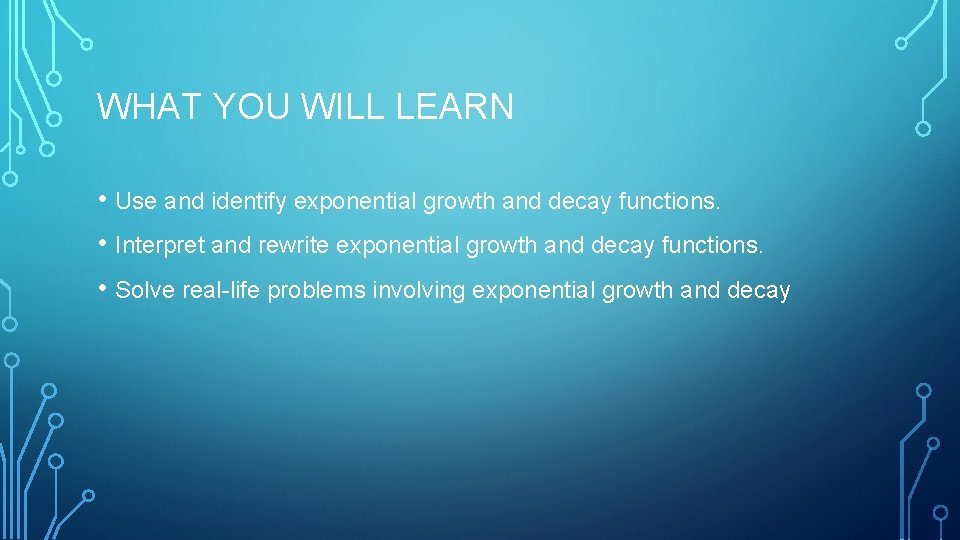 WHAT YOU WILL LEARN

• Use and identify exponential growth and decay functions.

• Interpret and rewrite exponential growth and decay functions.

• Solve real-life problems involving exponential growth and decay